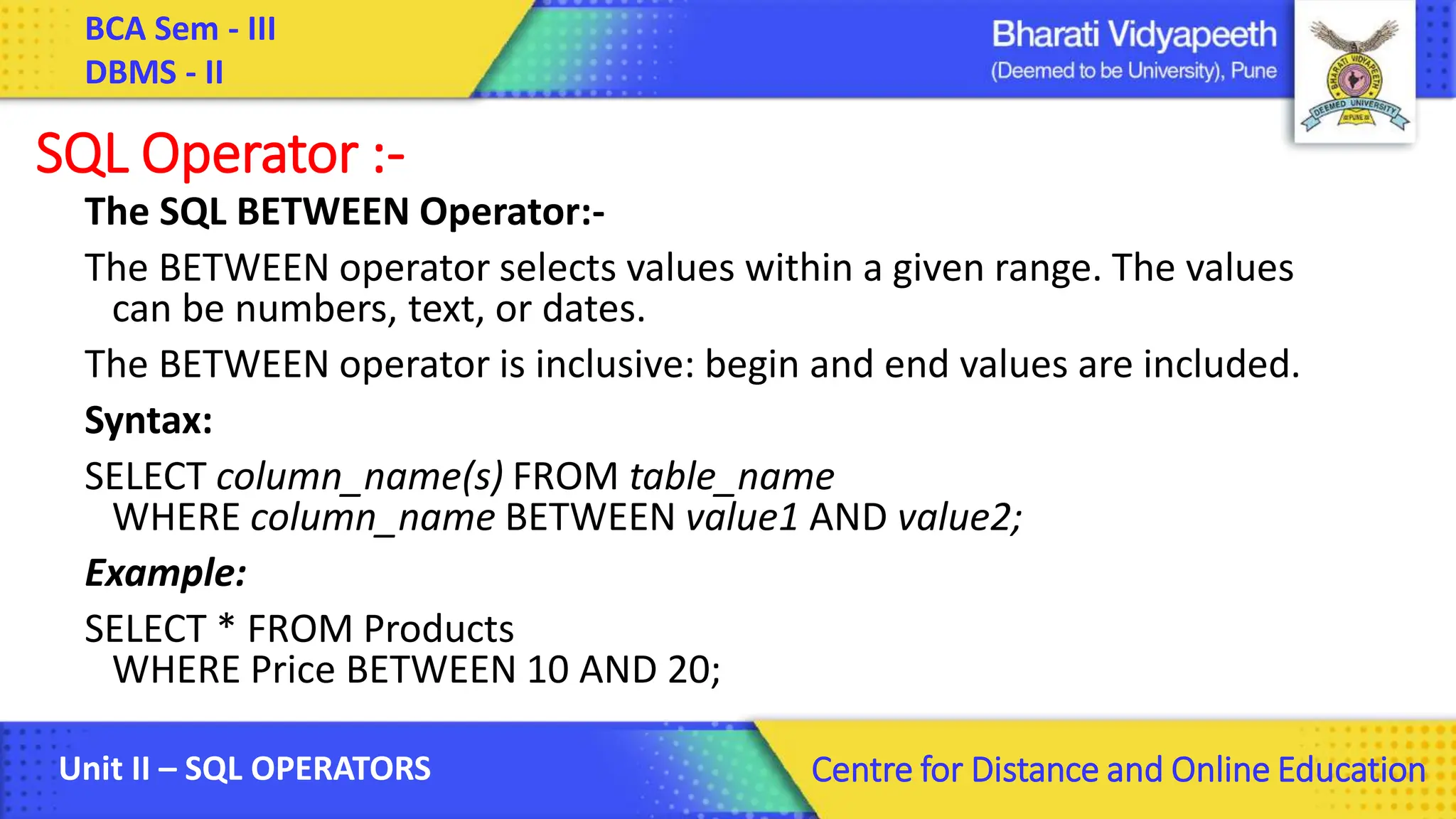 BCA Sem - III
DBMS - II

Bharati Vidyapeeth
(Deemed to be University), Pune

BHARATI VIDYAPEETH
DEEMED UNIVERSITY
PUNE

SQL Operator :-

The SQL BETWEEN Operator:-

The BETWEEN operator selects values within a given range. The values can be numbers, text, or dates.

The BETWEEN operator is inclusive: begin and end values are included.

Syntax:

SELECT column_name(s) FROM table_name
WHERE column_name BETWEEN value1 AND value2;

Example:

SELECT * FROM Products
WHERE Price BETWEEN 10 AND 20;

Unit II – SQL OPERATORS

Centre for Distance and Online Education